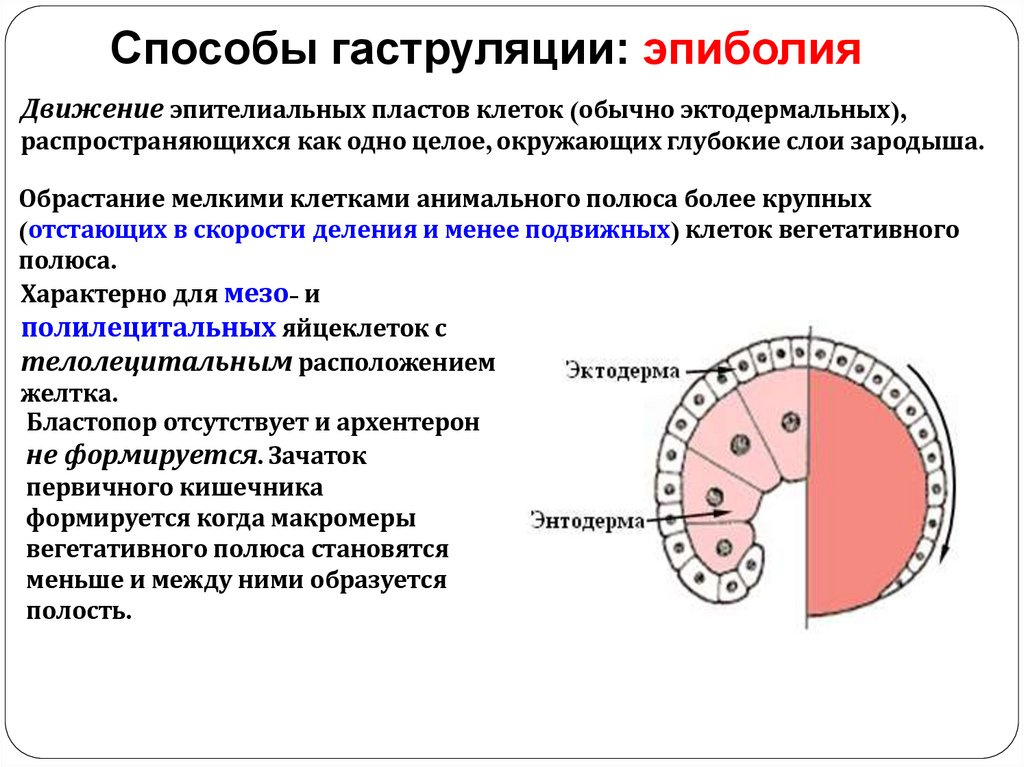 Способы гаструляции: эпиболия

Движение эпителиальных пластов клеток (обычно эктодермальных), распространяющихся как одно целое, окружающих глубокие слои зародыша.

Обрастание мелкими клетками анимального полюса более крупных (отстающих в скорости деления и менее подвижных) клеток вегетативного полюса.

Характерно для мезо- и полилецитальных яйцеклеток с телолецитальным расположением желтка.

Бластопор отсутствует и архентерон не формируется. Зачаток первичного кишечника формируется когда макромеры вегетативного полюса становятся меньше и между ними образуется полость.

Эктодерма

Энтодерма